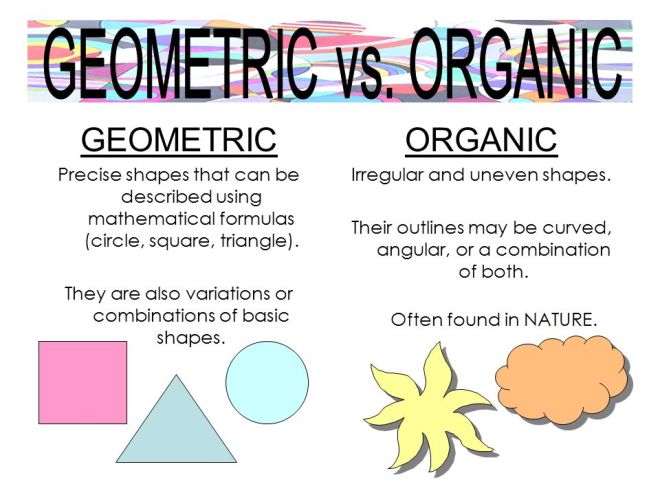 GEOMETRIC vs. ORGANIC

GEOMETRIC

Precise shapes that can be described using mathematical formulas (circle, square, triangle).

They are also variations or combinations of basic shapes.

ORGANIC

Irregular and uneven shapes.

Their outlines may be curved, angular, or a combination of both.

Often found in NATURE.